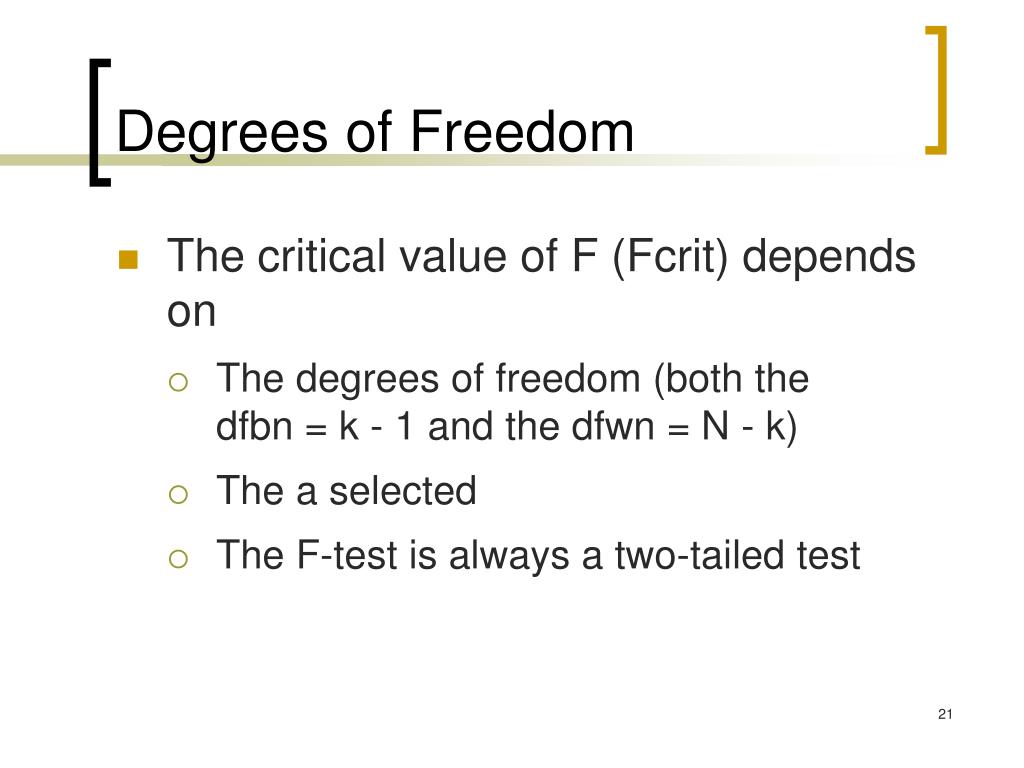 Degrees of Freedom

The critical value of F (Fcrit) depends on

The degrees of freedom (both the dfbn = k - 1 and the dfwn = N - k)

The a selected

The F-test is always a two-tailed test

21